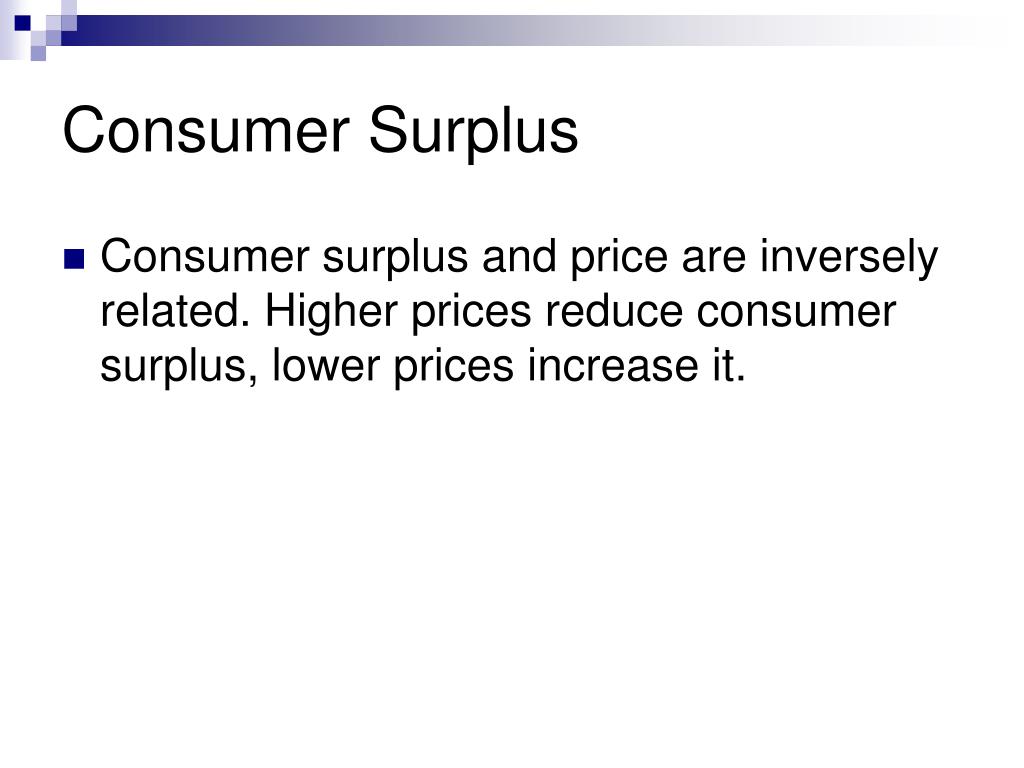 Consumer Surplus

Consumer surplus and price are inversely related. Higher prices reduce consumer surplus, lower prices increase it.